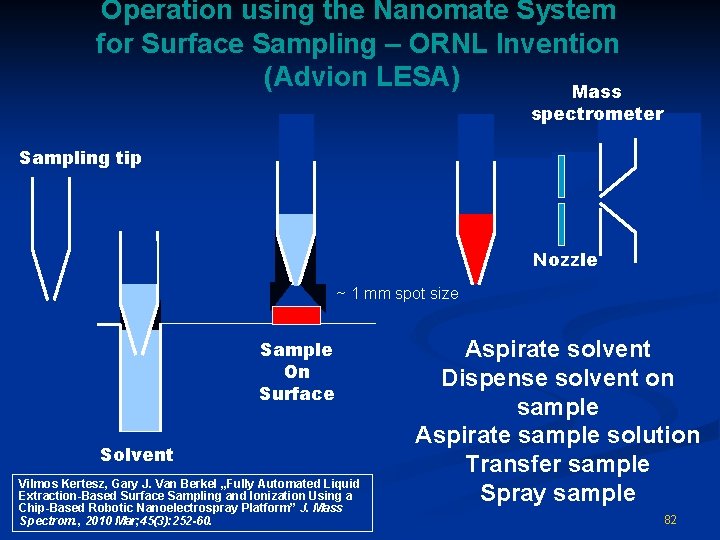 Operation using the Nanomate System for Surface Sampling – ORNL Invention (Advion LESA)

Mass spectrometer

Sampling tip

Nozzle

~ 1 mm spot size

Sample On Surface

Solvent

Aspirate solvent
Dispense solvent on sample
Aspirate sample solution
Transfer sample
Spray sample

Vilmos Kertesz, Gary J. Van Berkel „Fully Automated Liquid Extraction-Based Surface Sampling and Ionization Using a Chip-Based Robotic Nanoelectrospray Platform" J. Mass Spectrom., 2010 Mar;45(3):252-60.

82